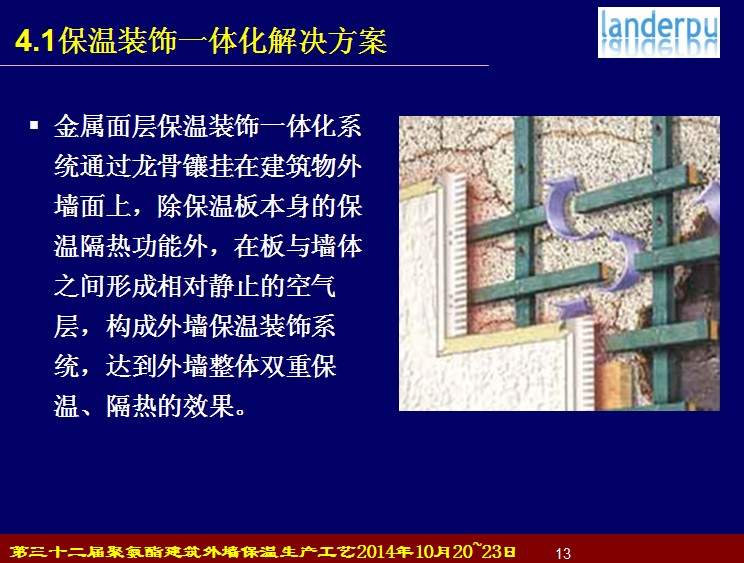 4.1保温装饰一体化解决方案

landerpu

▪ 金属面层保温装饰一体化系统通过龙骨镶挂在建筑物外墙面上，除保温板本身的保温隔热功能外，在板与墙体之间形成相对静止的空气层，构成外墙保温装饰系统，达到外墙整体双重保温、隔热的效果。

第三十二届聚氨酯建筑外墙保温生产工艺2014年10月20~23日 13